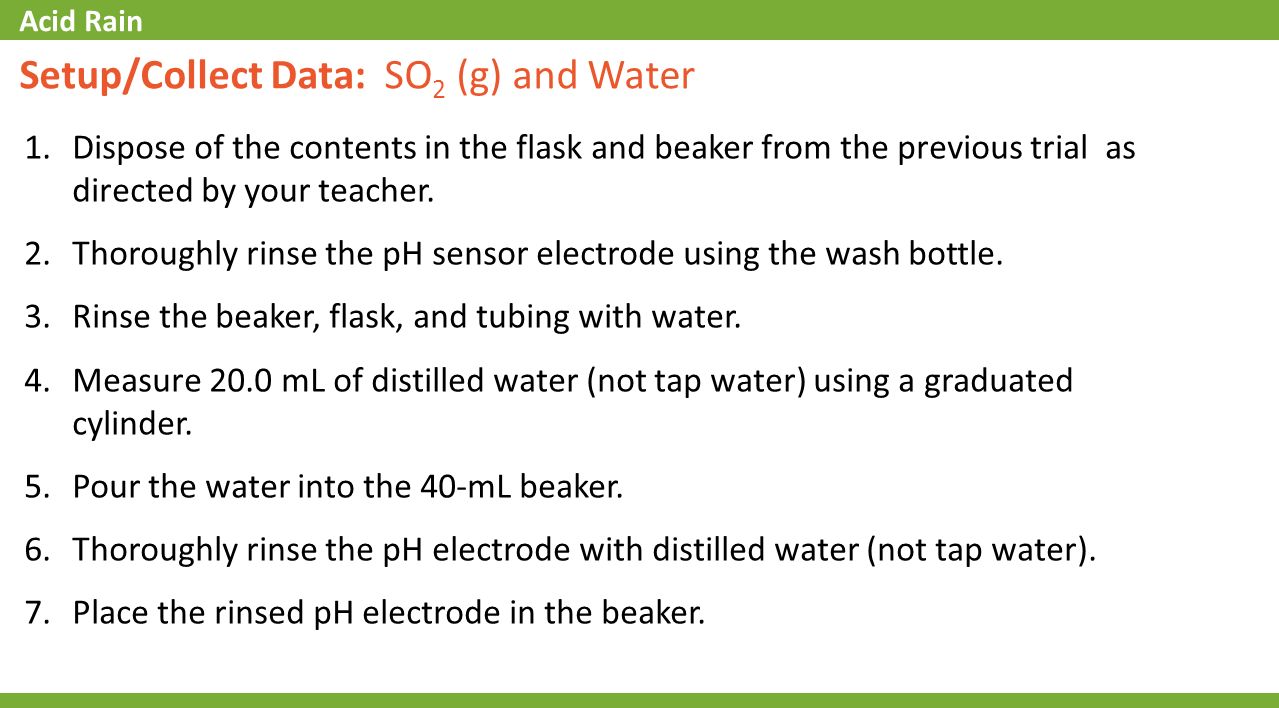 Acid Rain

Setup/Collect Data: $SO_2$ (g) and Water

1. Dispose of the contents in the flask and beaker from the previous trial as directed by your teacher.

2. Thoroughly rinse the pH sensor electrode using the wash bottle.

3. Rinse the beaker, flask, and tubing with water.

4. Measure 20.0 mL of distilled water (not tap water) using a graduated cylinder.

5. Pour the water into the 40-mL beaker.

6. Thoroughly rinse the pH electrode with distilled water (not tap water).

7. Place the rinsed pH electrode in the beaker.